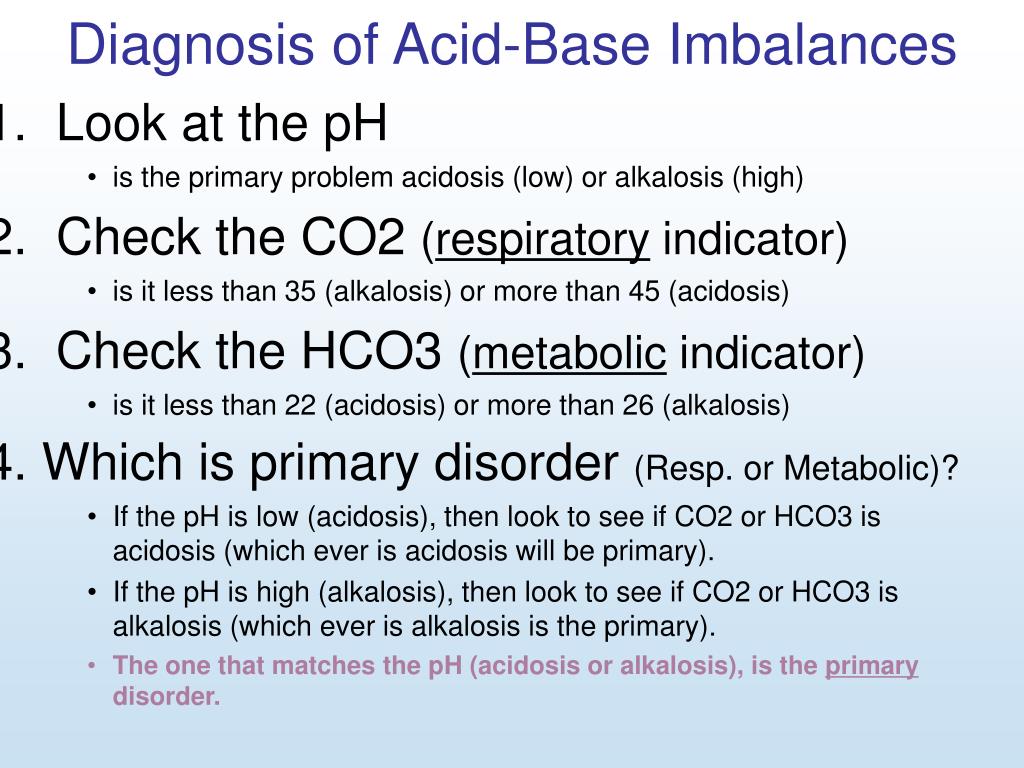 Diagnosis of Acid-Base Imbalances

1. Look at the pH

• is the primary problem acidosis (low) or alkalosis (high)

2. Check the CO2 (respiratory indicator)

• is it less than 35 (alkalosis) or more than 45 (acidosis)

3. Check the HCO3 (metabolic indicator)

• is it less than 22 (acidosis) or more than 26 (alkalosis)

4. Which is primary disorder (Resp. or Metabolic)?

• If the pH is low (acidosis), then look to see if CO2 or HCO3 is acidosis (which ever is acidosis will be primary).

• If the pH is high (alkalosis), then look to see if CO2 or HCO3 is alkalosis (which ever is alkalosis is the primary).

• The one that matches the pH (acidosis or alkalosis), is the primary disorder.